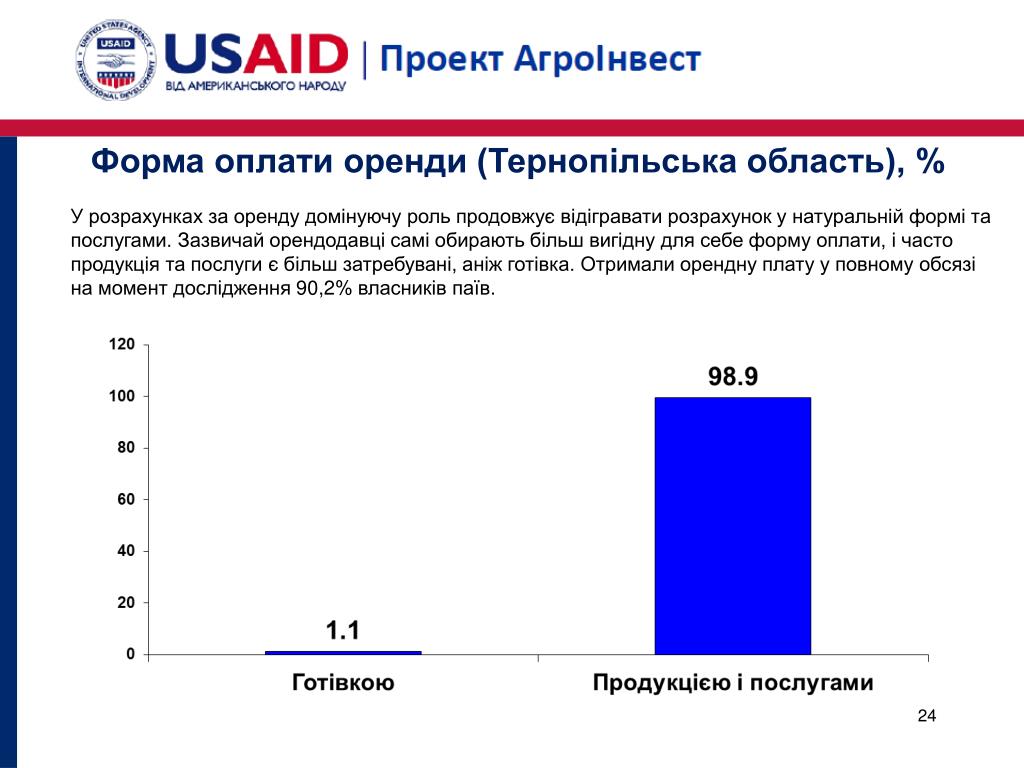 UNITED STATES AGENCY INTERNATIONAL DEVELOPMENT USAID

USAID
ВІД АМЕРИКАНСЬКОГО НАРОДУ

Проект АгроІнвест

Форма оплати оренди (Тернопільська область), %

У розрахунках за оренду домінуючу роль продовжує відігравати розрахунок у натуральній формі та послугами. Зазвичай орендодавці самі обирають більш вигідну для себе форму оплати, і часто продукція та послуги є більш затребувані, аніж готівка. Отримали орендну плату у повному обсязі на момент дослідження 90,2% власників паїв.

120
100
80
60
40
20
0

1.1
98.9

Готівкою
Продукцією і послугами

24